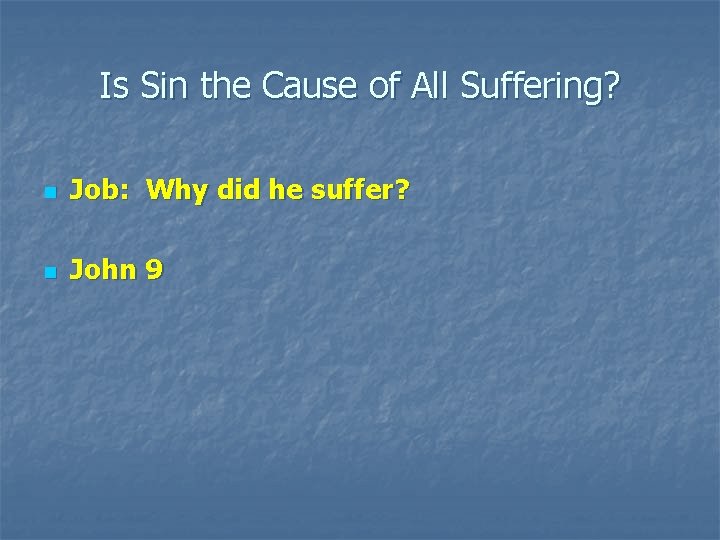 Is Sin the Cause of All Suffering?

- Job: Why did he suffer?
- John 9